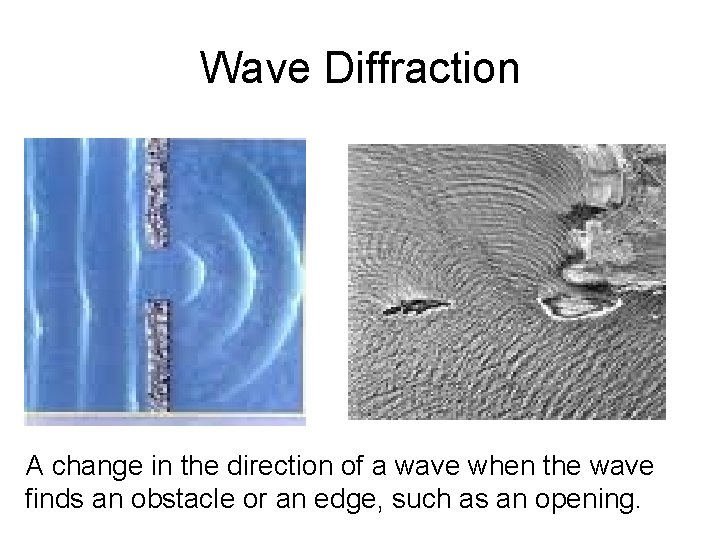 Wave Diffraction

A change in the direction of a wave when the wave finds an obstacle or an edge, such as an opening.